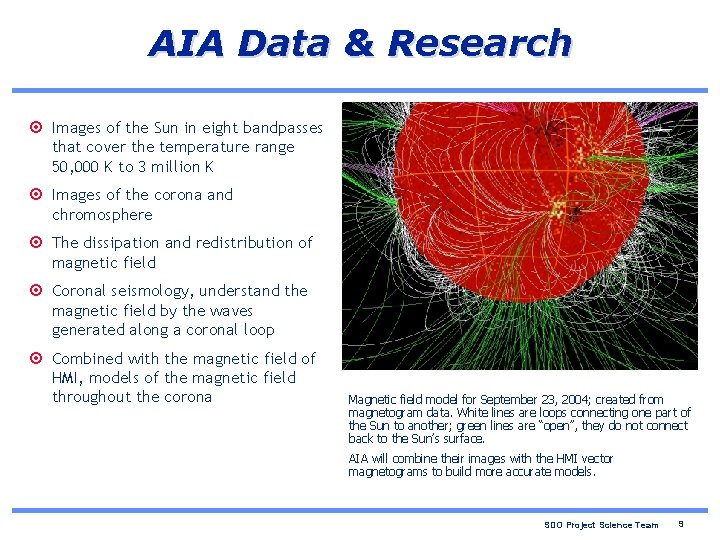 AIA Data & Research

Images of the Sun in eight bandpasses that cover the temperature range 50,000 K to 3 million K

Images of the corona and chromosphere

The dissipation and redistribution of magnetic field

Coronal seismology, understand the magnetic field by the waves generated along a coronal loop

Combined with the magnetic field of HMI, models of the magnetic field throughout the corona

Magnetic field model for September 23, 2004; created from magnetogram data. White lines are loops connecting one part of the Sun to another; green lines are "open", they do not connect back to the Sun's surface.

AIA will combine their images with the HMI vector magnetograms to build more accurate models.

SDO Project Science Team 9